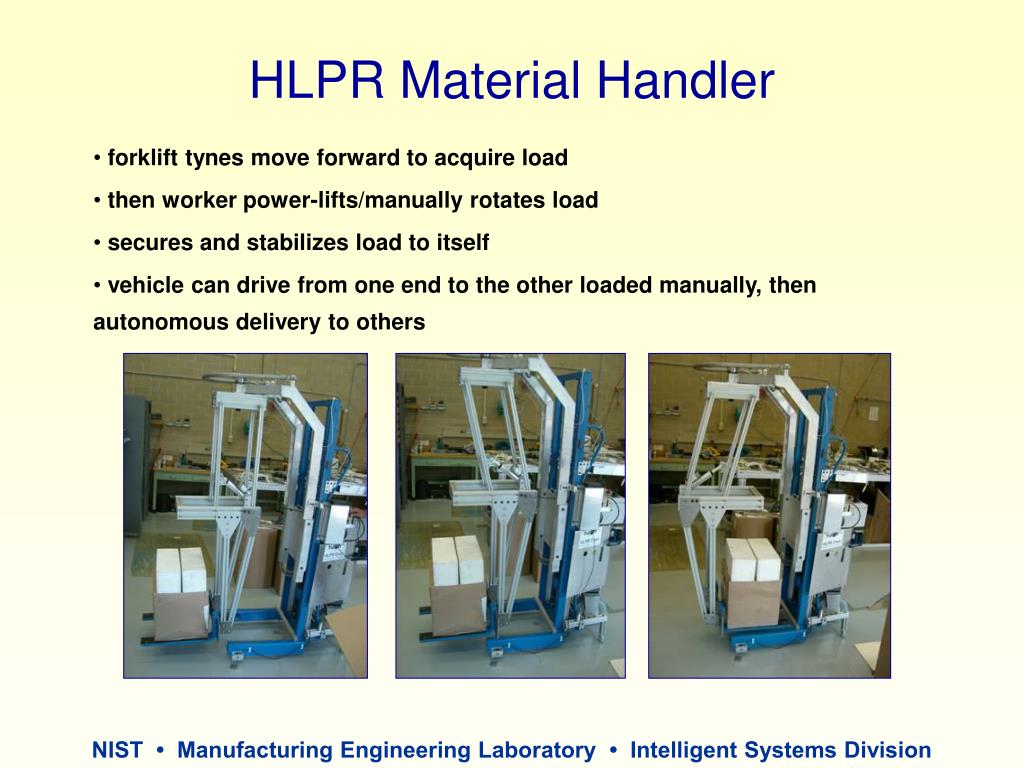 HLPR Material Handler

• forklift tynes move forward to acquire load

• then worker power-lifts/manually rotates load

• secures and stabilizes load to itself

• vehicle can drive from one end to the other loaded manually, then autonomous delivery to others

NIST • Manufacturing Engineering Laboratory • Intelligent Systems Division